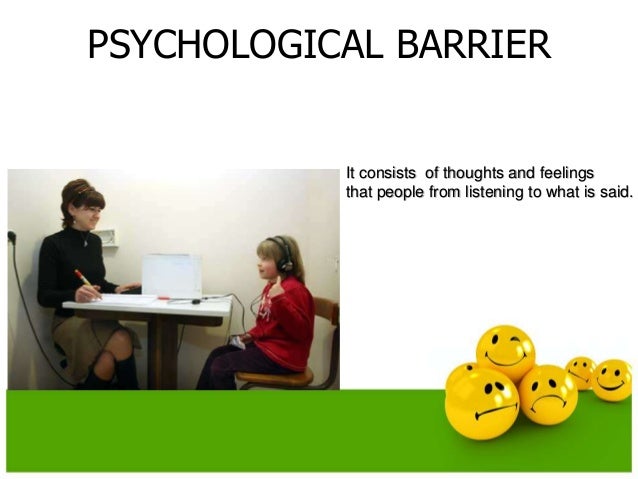 PSYCHOLOGICAL BARRIER

It consists of thoughts and feelings that people from listening to what is said.